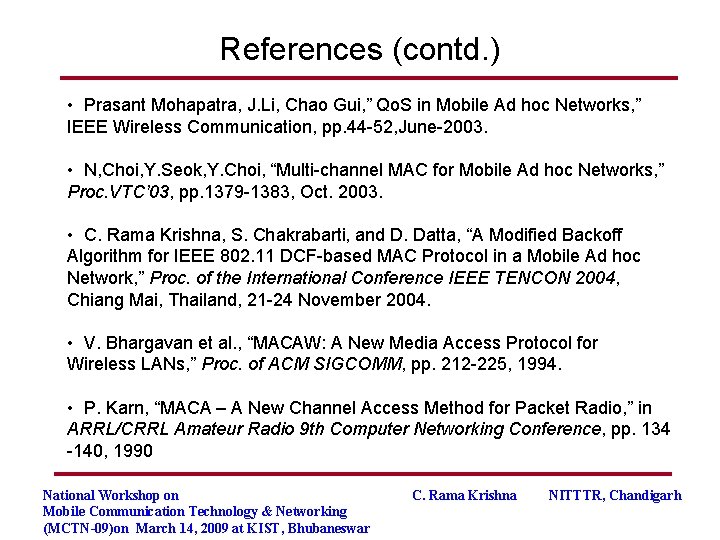 References (contd.)

• Prasant Mohapatra, J.Li, Chao Gui," QoS in Mobile Ad hoc Networks," IEEE Wireless Communication, pp.44-52,June-2003.

• N,Choi,Y.Seok,Y.Choi, "Multi-channel MAC for Mobile Ad hoc Networks," Proc.VTC'03, pp.1379-1383, Oct. 2003.

• C. Rama Krishna, S. Chakrabarti, and D. Datta, "A Modified Backoff Algorithm for IEEE 802.11 DCF-based MAC Protocol in a Mobile Ad hoc Network," Proc. of the International Conference IEEE TENCON 2004, Chiang Mai, Thailand, 21-24 November 2004.

• V. Bhargavan et al., "MACAW: A New Media Access Protocol for Wireless LANs," Proc. of ACM SIGCOMM, pp. 212-225, 1994.

• P. Karn, "MACA – A New Channel Access Method for Packet Radio," in ARRL/CRRL Amateur Radio 9th Computer Networking Conference, pp. 134 -140, 1990

National Workshop on
Mobile Communication Technology & Networking
(MCTN-09)on March 14, 2009 at KIST, Bhubaneswar

C. Rama Krishna

NITTTR, Chandigarh